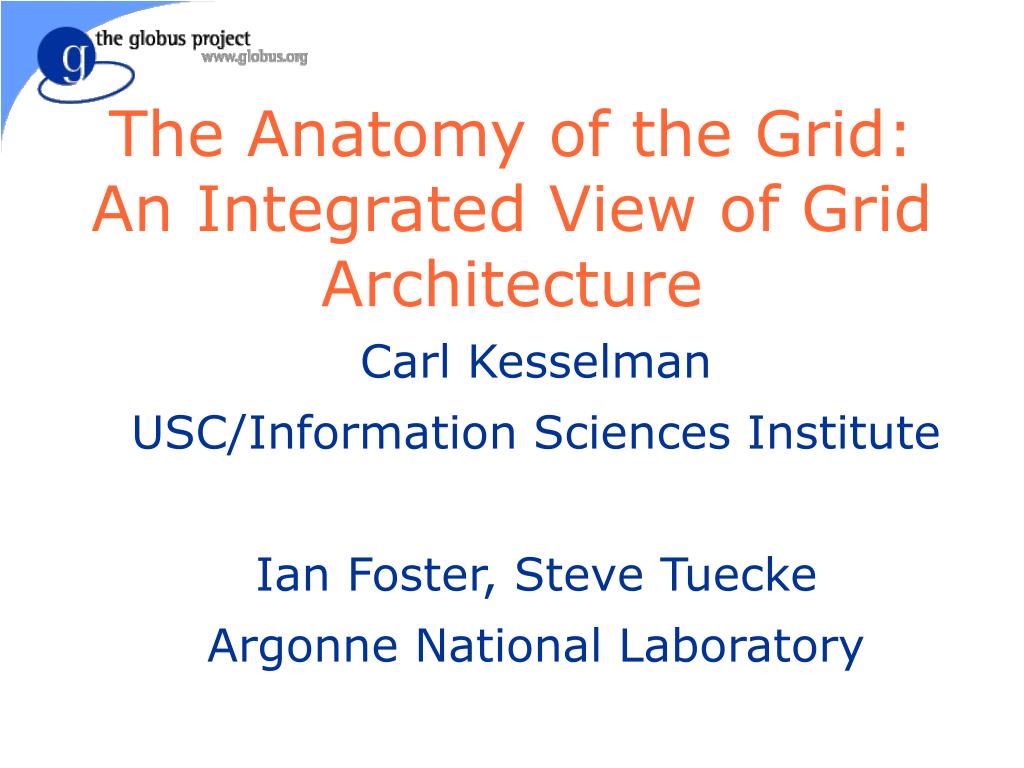 g the globus project
www.globus.org

The Anatomy of the Grid: An Integrated View of Grid Architecture

Carl Kesselman
USC/Information Sciences Institute

Ian Foster, Steve Tuecke
Argonne National Laboratory